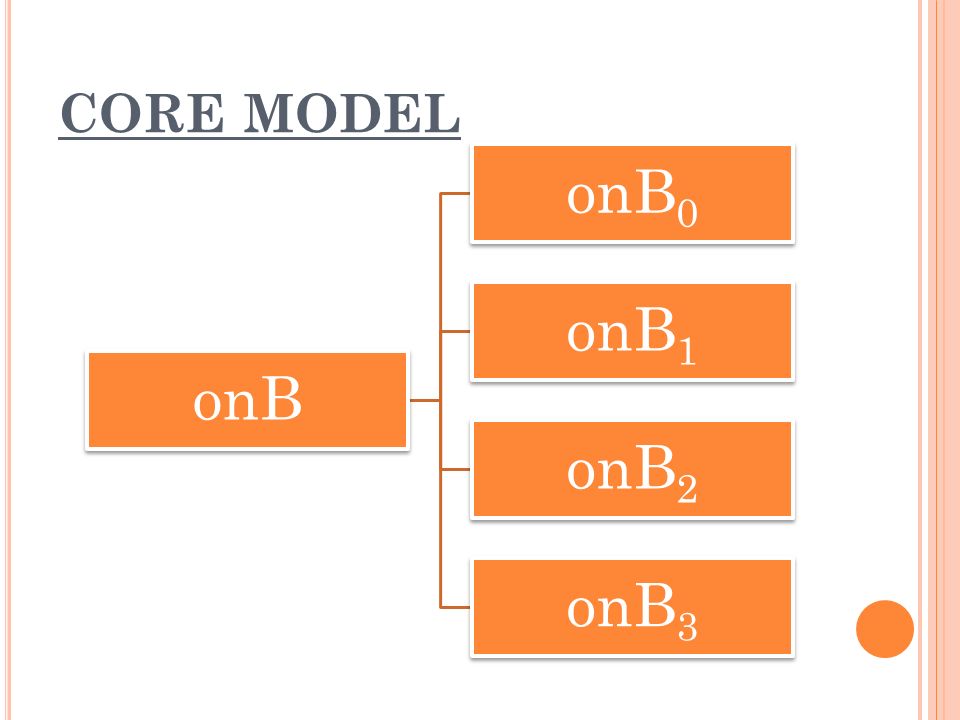 CORE MODEL

onB

$onB_0$

$onB_1$

$onB_2$

$onB_3$